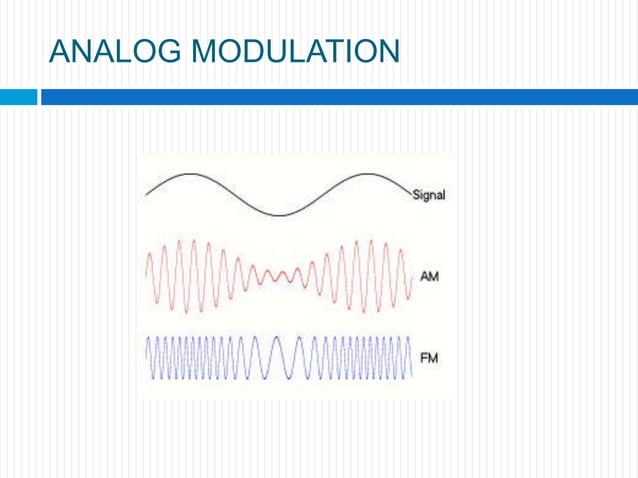 ANALOG MODULATION

Signal

AM

FM